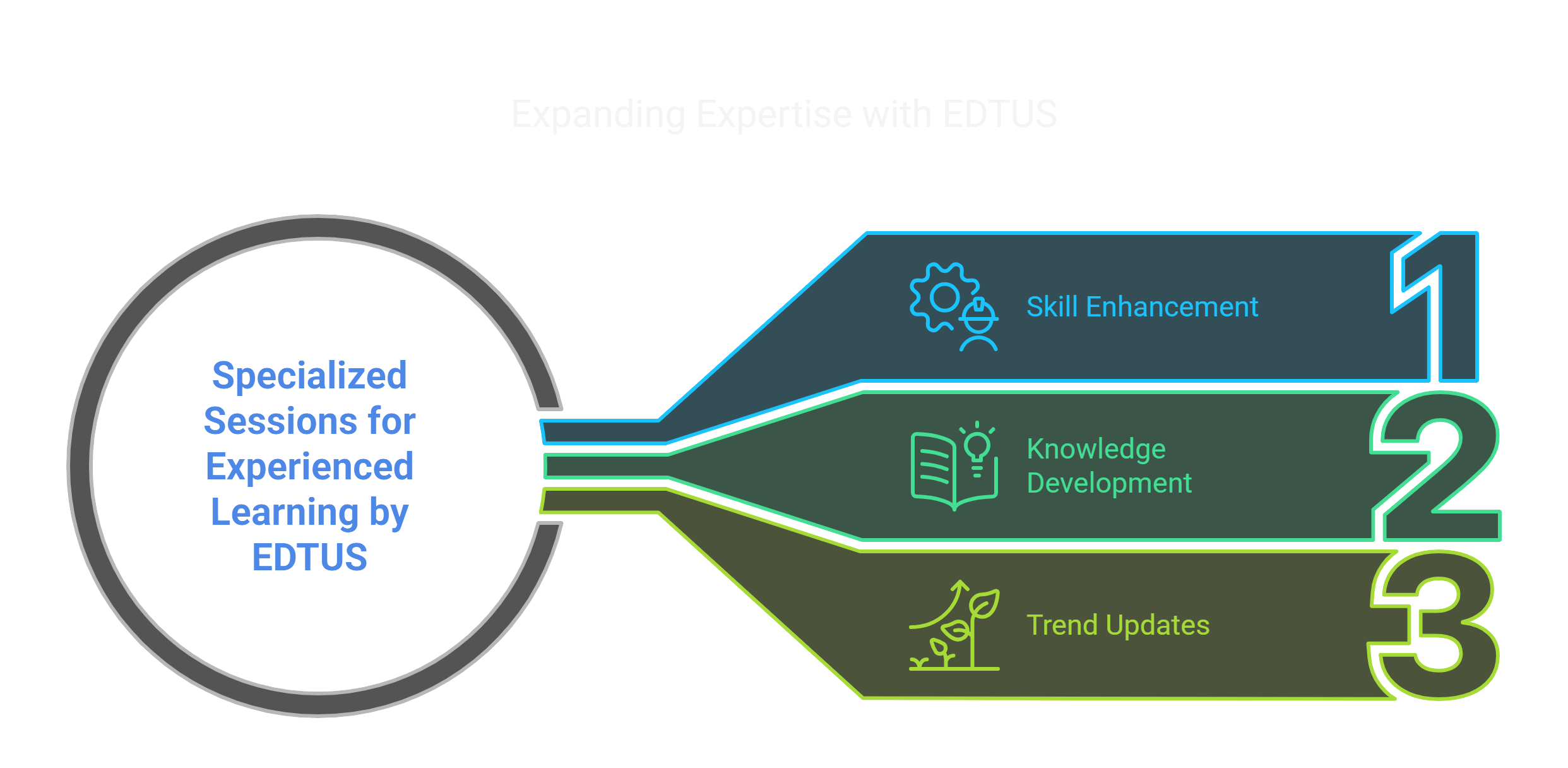 Expanding Expertise with EDTUS

Specialized Sessions for Experienced Learning by EDTUS

Skill Enhancement

1

Knowledge Development

2

Trend Updates

3